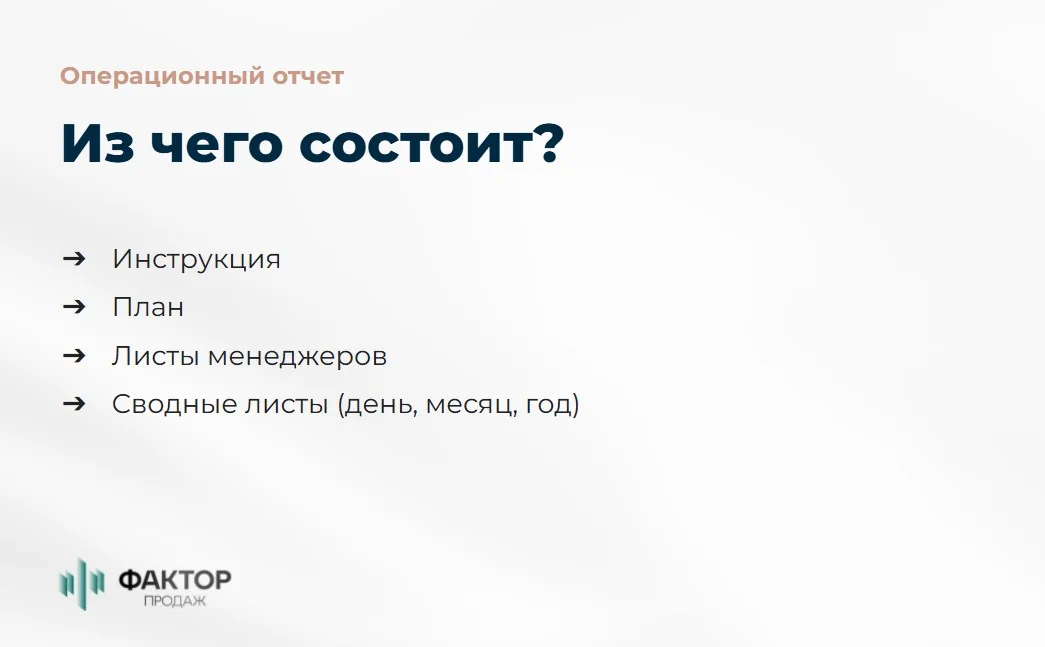 Операционный отчет

Из чего состоит?

➔ Инструкция
➔ План
➔ Листы менеджеров
➔ Сводные листы (день, месяц, год)

ФАКТОР
ПРОДАЖ